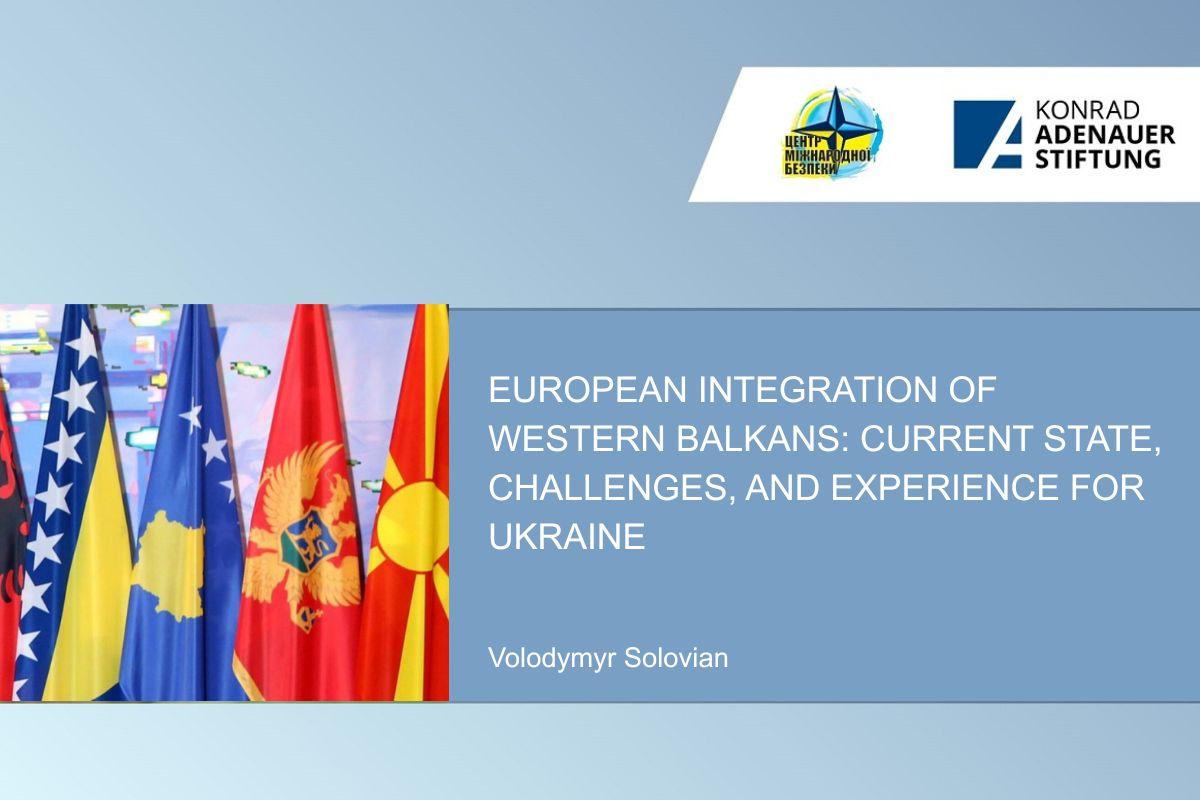 ЦЕНТР МІЖНАРОДНОЇ БЕЗПЕКИ

KONRAD ADENAUER STIFTUNG

EUROPEAN INTEGRATION OF WESTERN BALKANS: CURRENT STATE, CHALLENGES, AND EXPERIENCE FOR UKRAINE

Volodymyr Solovian